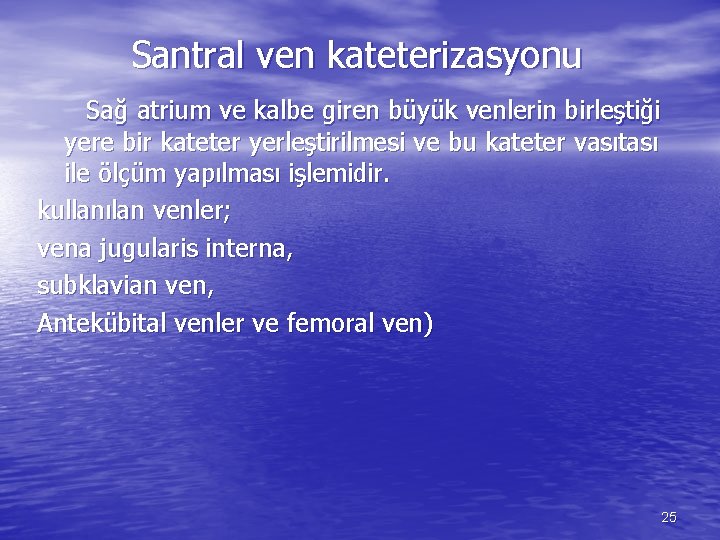 Santral ven kateterizasyonu

Sağ atrium ve kalbe giren büyük venlerin birleştiği yere bir kateter yerleştirilmesi ve bu kateter vasıtası ile ölçüm yapılması işlemidir.

kullanılan venler;

vena jugularis interna,

subklavian ven,

Antekübital venler ve femoral ven)

25